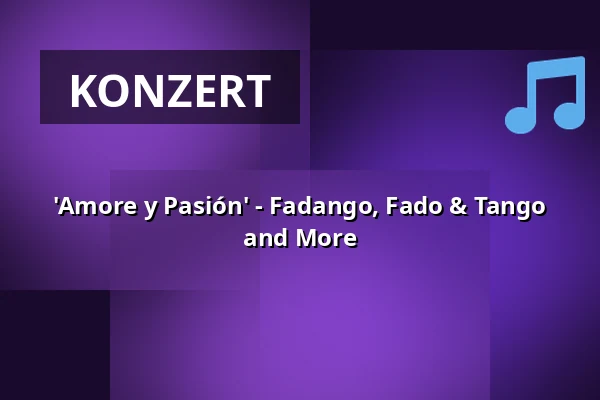 KONZERT

'Amore y Pasión' - Fadango, Fado & Tango and More